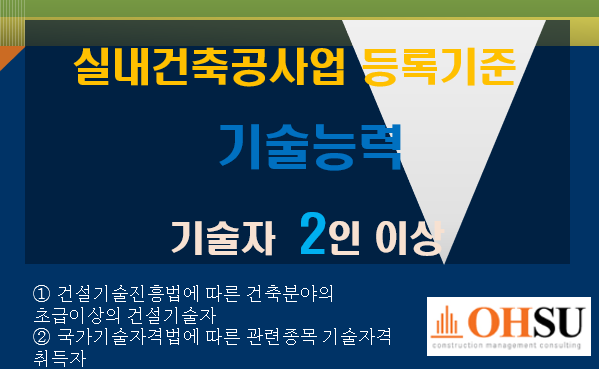 실내건축공사업 등록기준

기술능력

기술자 2인 이상

① 건설기술진흥법에 따른 건축분야의 초급이상의 건설기술자
② 국가기술자격법에 따른 관련종목 기술자격 취득자

OHSU
construction management consulting